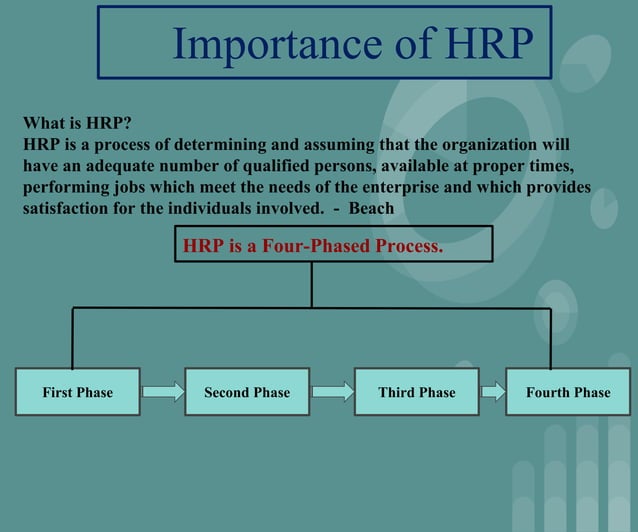 Importance of HRP

What is HRP?
HRP is a process of determining and assuming that the organization will have an adequate number of qualified persons, available at proper times, performing jobs which meet the needs of the enterprise and which provides satisfaction for the individuals involved. - Beach

HRP is a Four-Phased Process.

First Phase

Second Phase

Third Phase

Fourth Phase